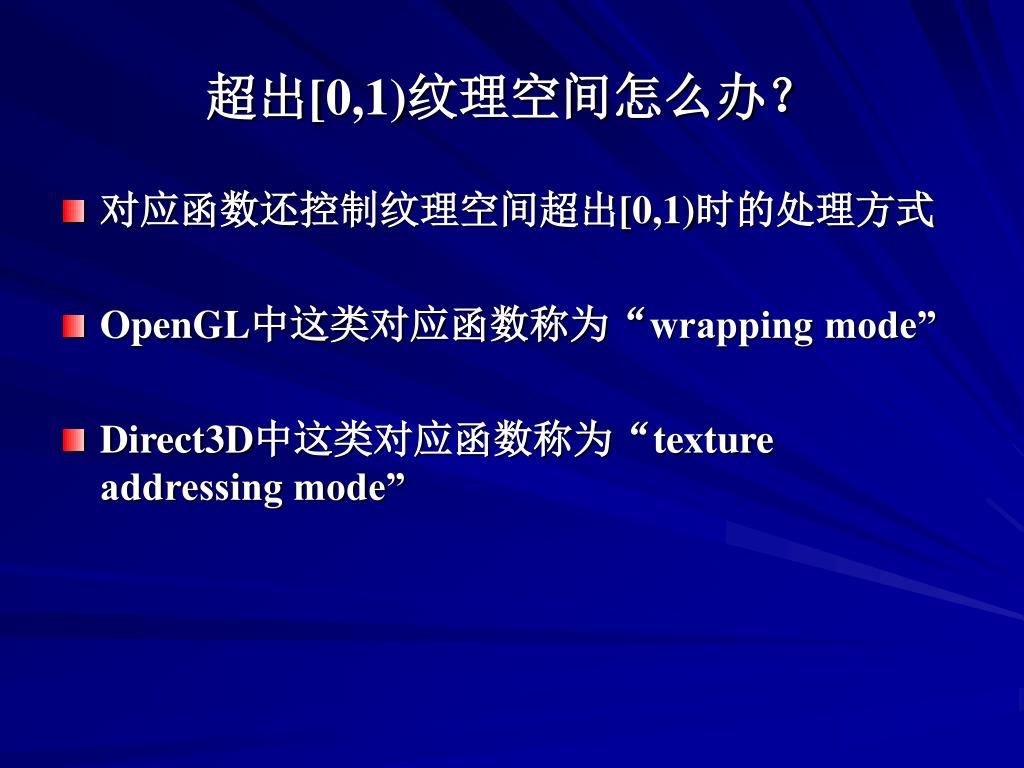 超出[0,1)纹理空间怎么办？

对应函数还控制纹理空间超出[0,1)时的处理方式

OpenGL中这类对应函数称为“wrapping mode”

Direct3D中这类对应函数称为“texture addressing mode”